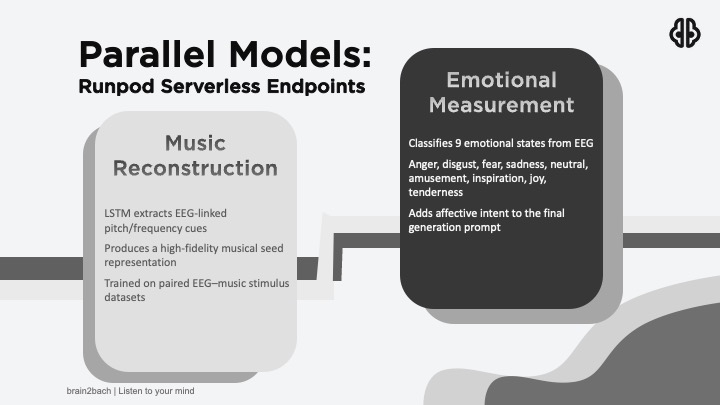 Parallel Models:
Runpod Serverless Endpoints

Music Reconstruction

LSTM extracts EEG-linked pitch/frequency cues

Produces a high-fidelity musical seed representation

Trained on paired EEG–music stimulus datasets

Emotional Measurement

Classifies 9 emotional states from EEG

Anger, disgust, fear, sadness, neutral, amusement, inspiration, joy, tenderness

Adds affective intent to the final generation prompt

brain2bach | Listen to your mind